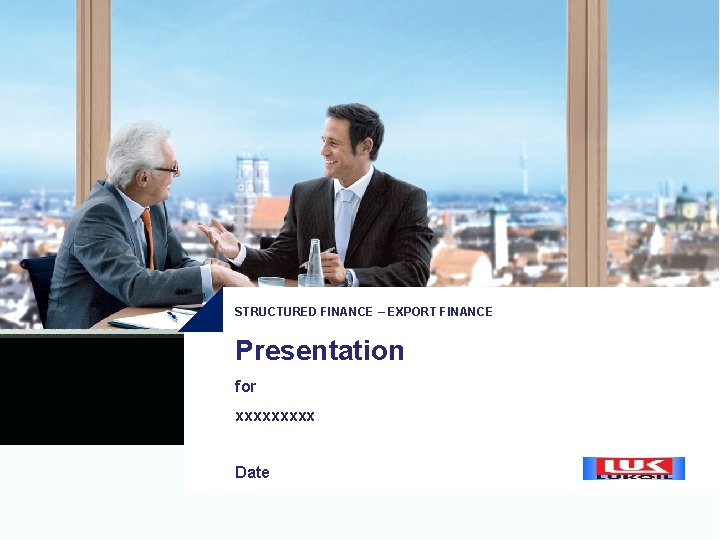 STRUCTURED FINANCE – EXPORT FINANCE

Presentation

for

xxxxxxxxx

Date

LUK
LUKOIL